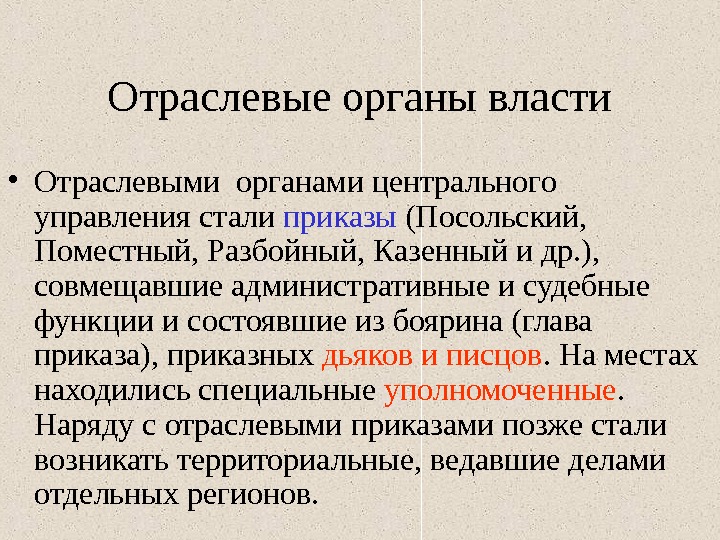 Отраслевые органы власти

• Отраслевыми органами центрального управления стали приказы (Посольский, Поместный, Разбойный, Казенный и др.), совмещавшие административные и судебные функции и состоявшие из боярина (глава приказа), приказных дьяков и писцов. На местах находились специальные уполномоченные. Наряду с отраслевыми приказами позже стали возникать территориальные, ведавшие делами отдельных регионов.